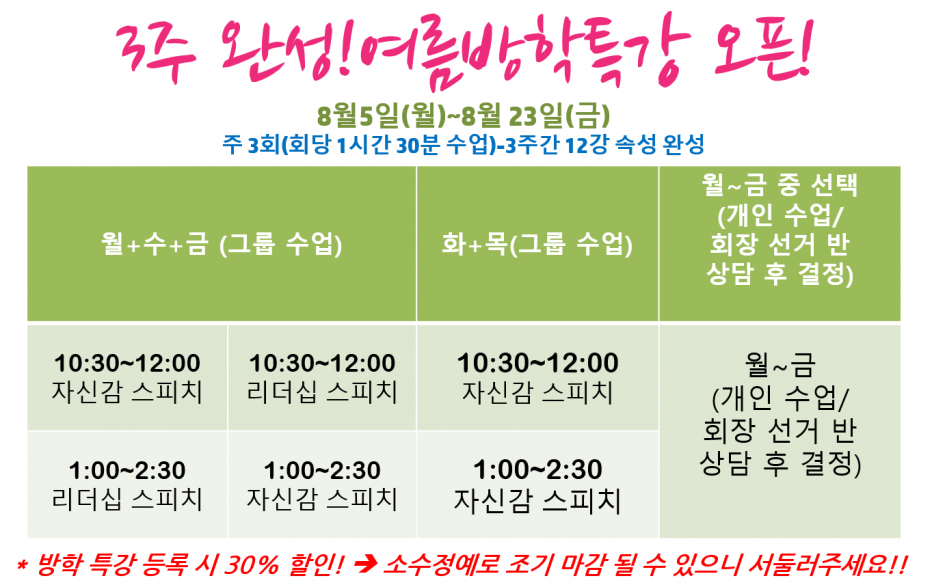 3주 완성! 여름방학특강 오픈!

8월5일(월)~8월 23일(금)
주 3회(회당 1시간 30분 수업)-3주간 12강 속성 완성

| 월+수+금 (그룹 수업) | | 화+목(그룹 수업) | 월~금 중 선택 (개인 수업/ 회장 선거 반 상담 후 결정) |
|---|---|---|---|
| 10:30~12:00 자신감 스피치 | 10:30~12:00 리더십 스피치 | 10:30~12:00 자신감 스피치 | 월~금 (개인 수업/ 회장 선거 반 상담 후 결정) |
| 1:00~2:30 리더십 스피치 | 1:00~2:30 자신감 스피치 | 1:00~2:30 자신감 스피치 | |

* 방학 특강 등록 시 30% 할인! ➔ 소수정예로 조기 마감 될 수 있으니 서둘러주세요!!